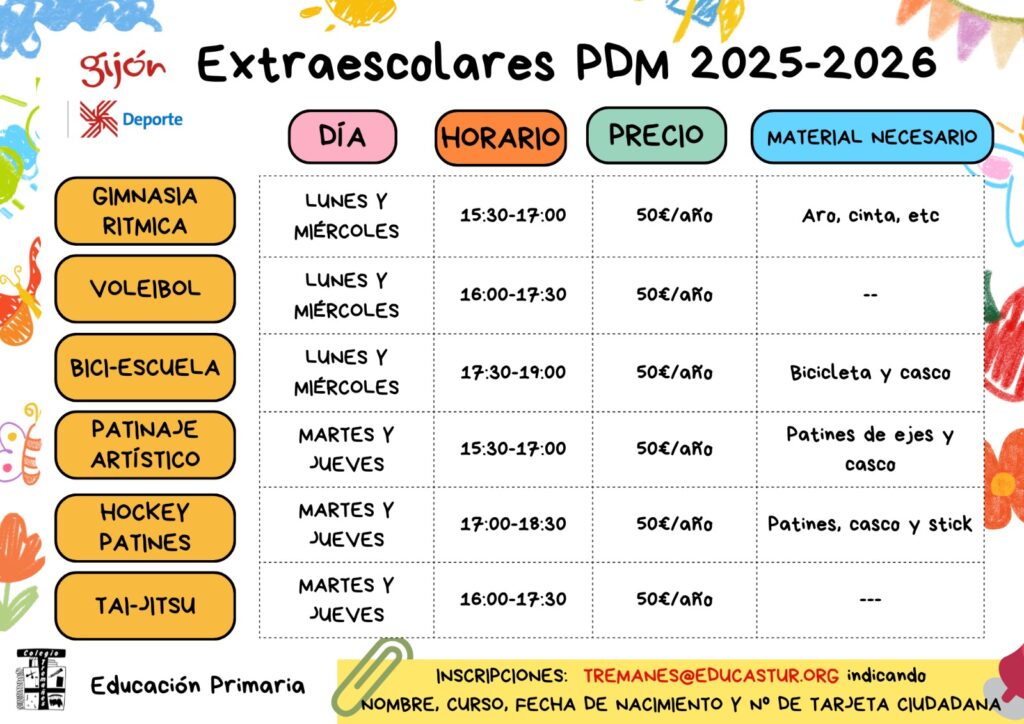 gijón
Deporte

Extraescolares PDM 2025-2026

| | DÍA | HORARIO | PRECIO | MATERIAL NECESARIO |
|---|---|---|---|---|
| GIMNASIA RITMICA | LUNES Y MIÉRCOLES | 15:30-17:00 | 50€/año | Aro, cinta, etc |
| VOLEIBOL | LUNES Y MIÉRCOLES | 16:00-17:30 | 50€/año | -- |
| BICI-ESCUELA | LUNES Y MIÉRCOLES | 17:30-19:00 | 50€/año | Bicicleta y casco |
| PATINAJE ARTÍSTICO | MARTES Y JUEVES | 15:30-17:00 | 50€/año | Patines de ejes y casco |
| HOCKEY PATINES | MARTES Y JUEVES | 17:00-18:30 | 50€/año | Patines, casco y stick |
| TAI-JITSU | MARTES Y JUEVES | 16:00-17:30 | 50€/año | --- |

Colegio

Educación Primaria

INSCRIPCIONES: TREMANES@EDUCASTUR.ORG indicando NOMBRE, CURSO, FECHA DE NACIMIENTO Y Nº DE TARJETA CIUDADANA